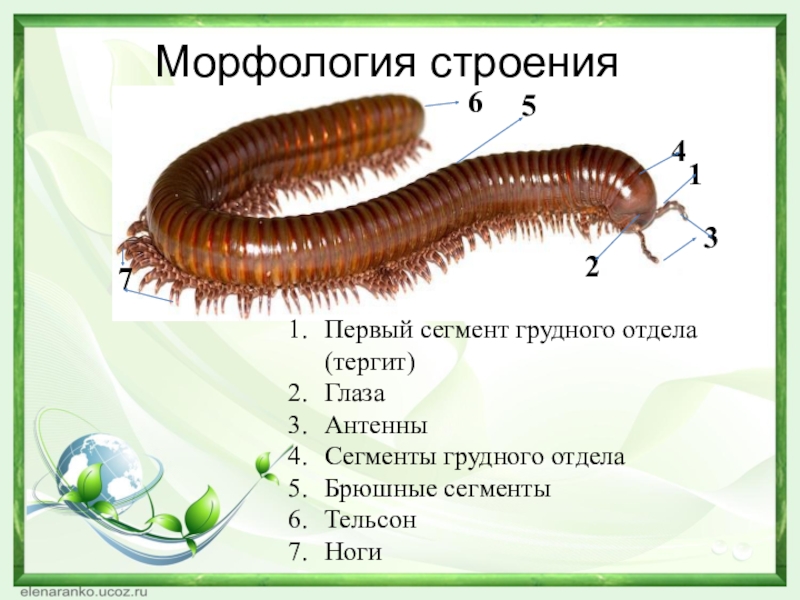 Морфология строения

6
5
4
1
3
2
7

1. Первый сегмент грудного отдела (тергит)
2. Глаза
3. Антенны
4. Сегменты грудного отдела
5. Брюшные сегменты
6. Тельсон
7. Ноги

elenaranko.ucoz.ru